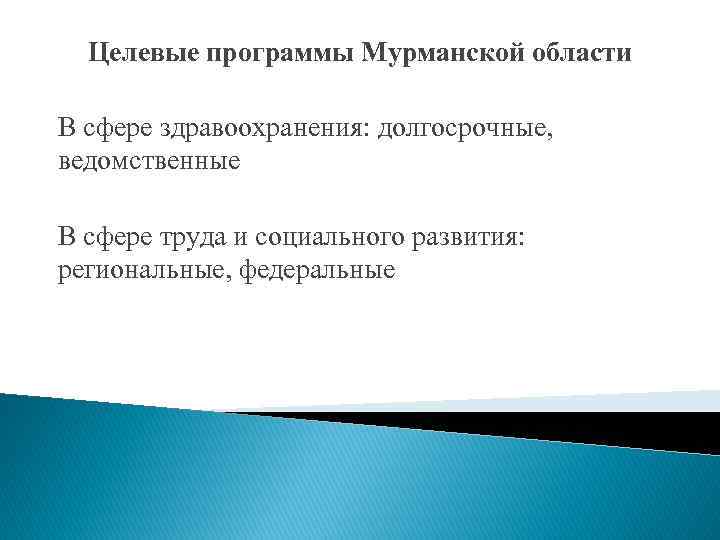 Целевые программы Мурманской области

В сфере здравоохранения: долгосрочные, ведомственные

В сфере труда и социального развития: региональные, федеральные